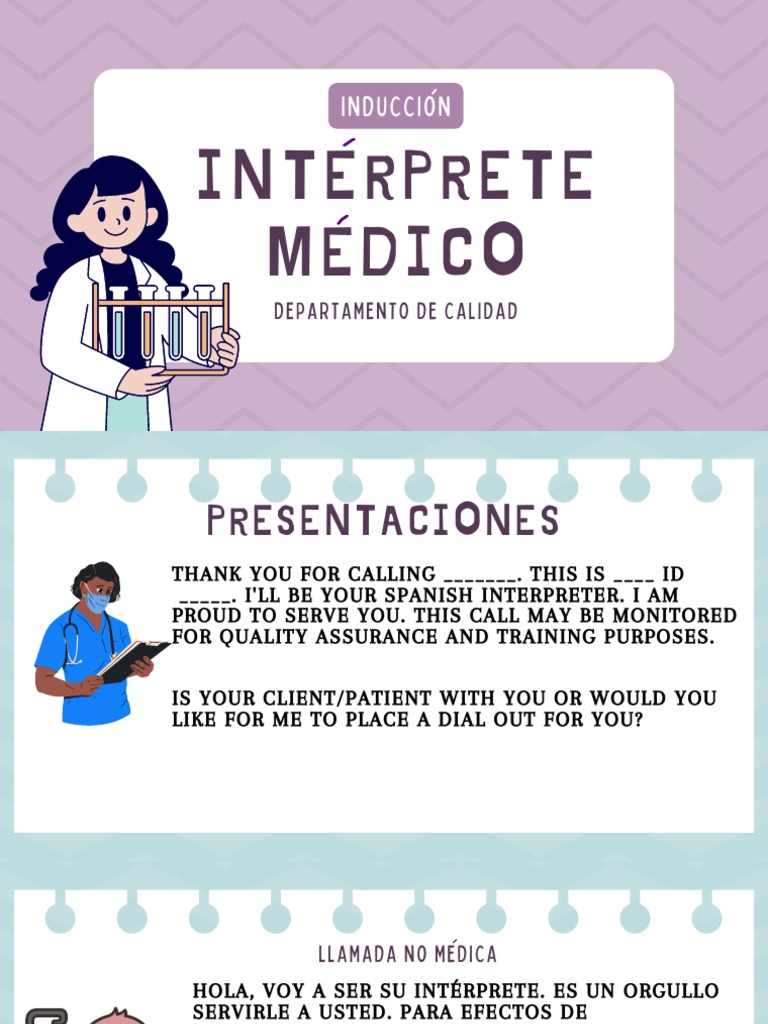 INDUCCIÓN

INTÉRPRETE MÉDICO

DEPARTAMENTO DE CALIDAD

PRESENTACIONES

THANK YOU FOR CALLING _______. THIS IS ____ ID _____. I'LL BE YOUR SPANISH INTERPRETER. I AM PROUD TO SERVE YOU. THIS CALL MAY BE MONITORED FOR QUALITY ASSURANCE AND TRAINING PURPOSES.

IS YOUR CLIENT/PATIENT WITH YOU OR WOULD YOU LIKE FOR ME TO PLACE A DIAL OUT FOR YOU?

LLAMADA NO MÉDICA

HOLA, VOY A SER SU INTÉRPRETE. ES UN ORGULLO SERVIRLE A USTED. PARA EFECTOS DE